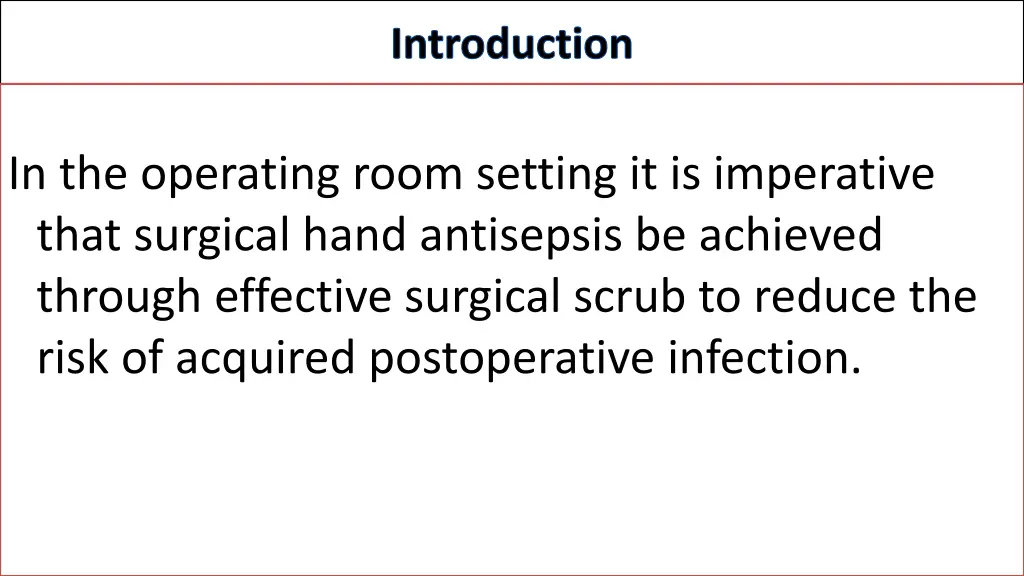 Introduction

In the operating room setting it is imperative that surgical hand antisepsis be achieved through effective surgical scrub to reduce the risk of acquired postoperative infection.